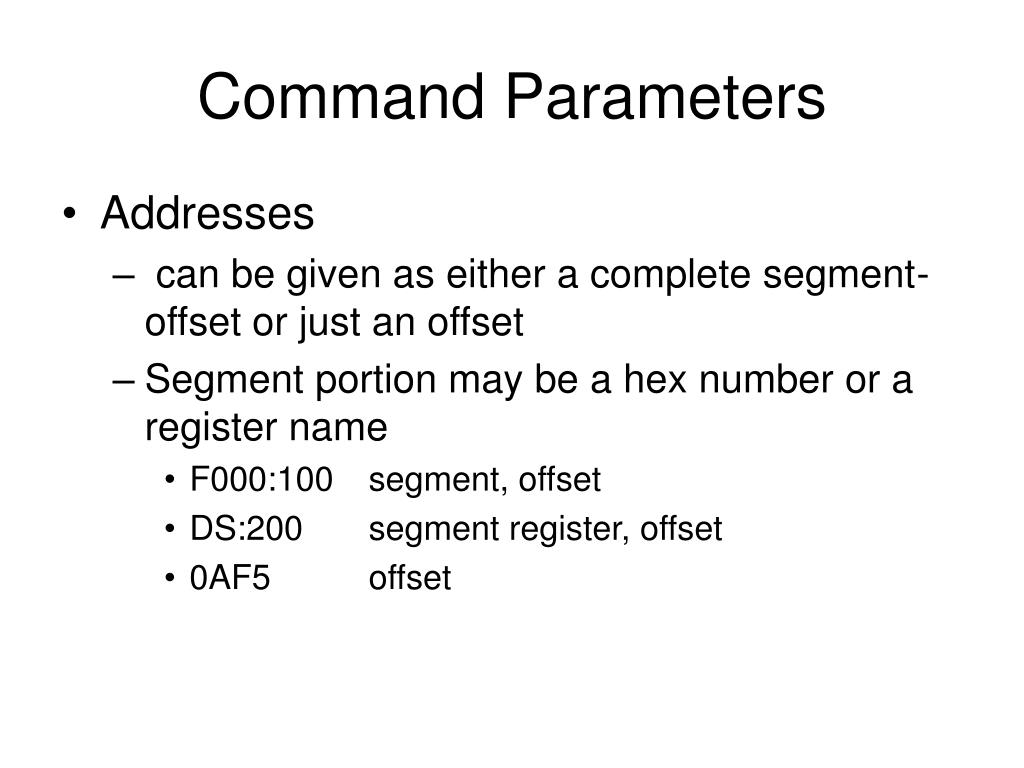 Command Parameters

• Addresses
– can be given as either a complete segment-offset or just an offset
– Segment portion may be a hex number or a register name
• F000:100 segment, offset
• DS:200 segment register, offset
• 0AF5 offset